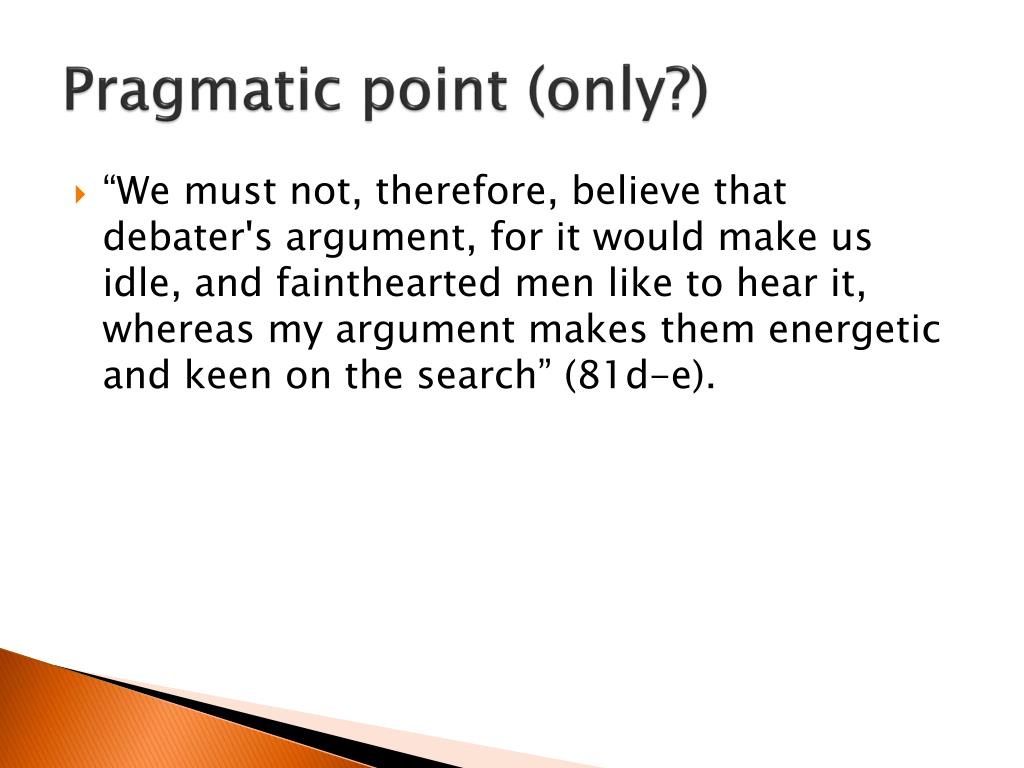 Pragmatic point (only?)

“We must not, therefore, believe that debater's argument, for it would make us idle, and fainthearted men like to hear it, whereas my argument makes them energetic and keen on the search” (81d-e).